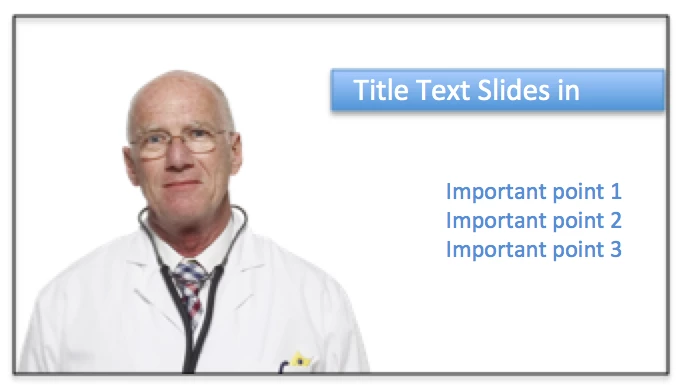 Title Text Slides in

Important point 1
Important point 2
Important point 3